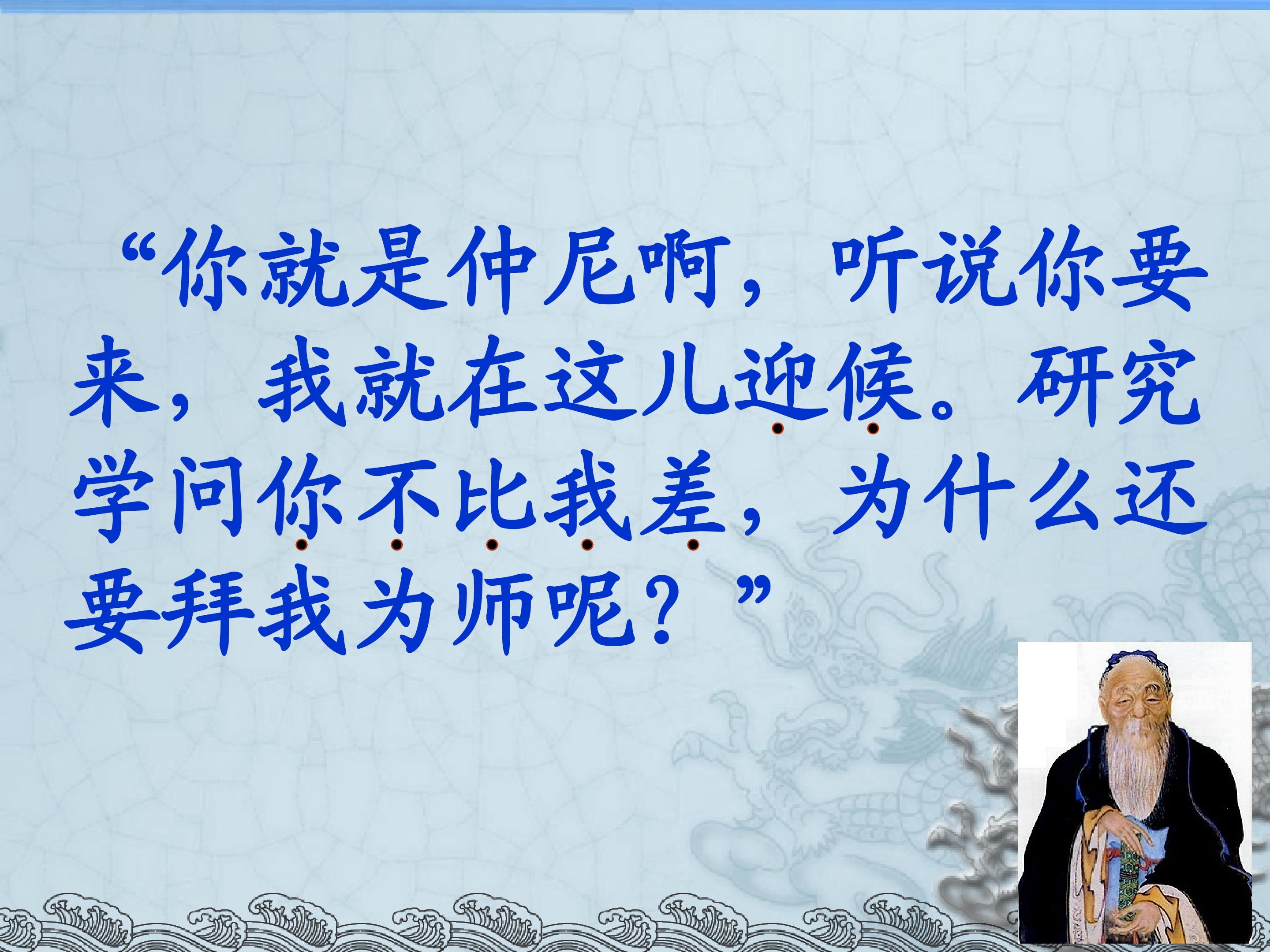 “你就是仲尼啊，听说你要来，我就在这儿迎候。研究学问你不比我差，为什么还要拜我为师呢？”